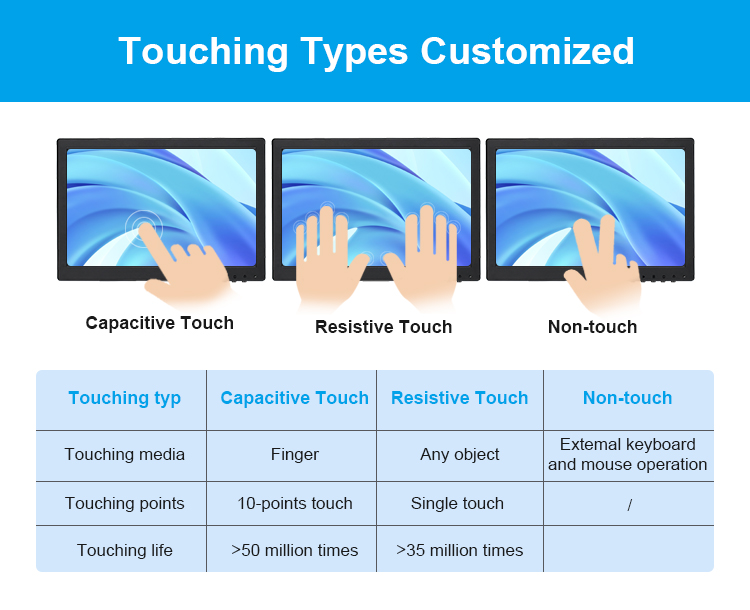 Touching Types Customized

Capacitive Touch

Resistive Touch

Non-touch

| Touching typ | Capacitive Touch | Resistive Touch | Non-touch |
|---|---|---|---|
| Touching media | Finger | Any object | Extemal keyboard and mouse operation |
| Touching points | 10-points touch | Single touch | / |
| Touching life | >50 million times | >35 million times | |